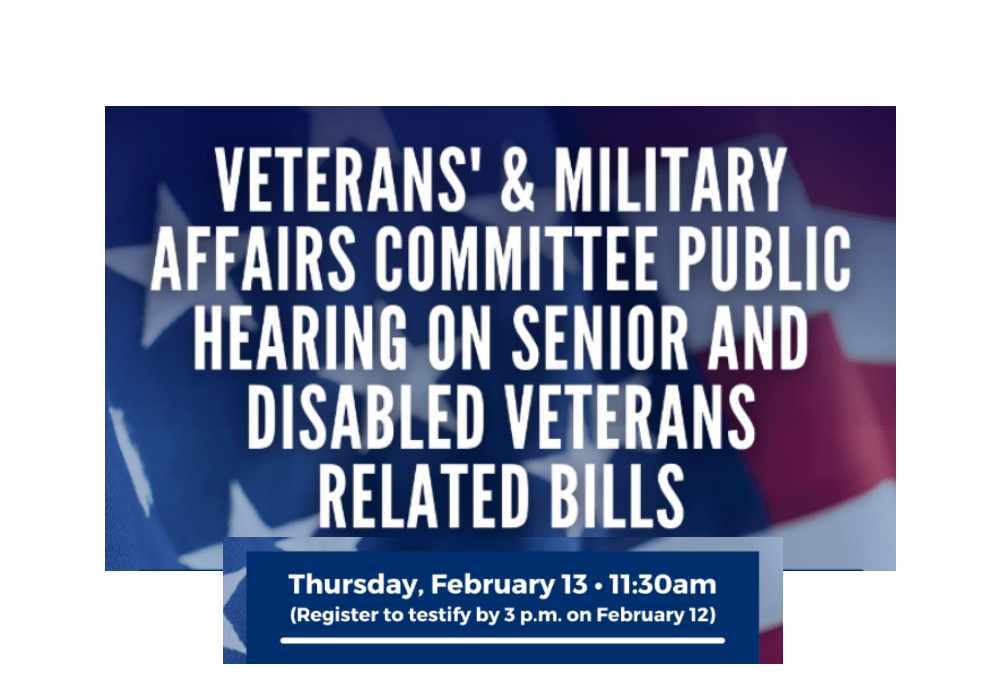 VETERANS' & MILITARY AFFAIRS COMMITTEE PUBLIC HEARING ON SENIOR AND DISABLED VETERANS RELATED BILLS

Thursday, February 13 • 11:30am
(Register to testify by 3 p.m. on February 12)